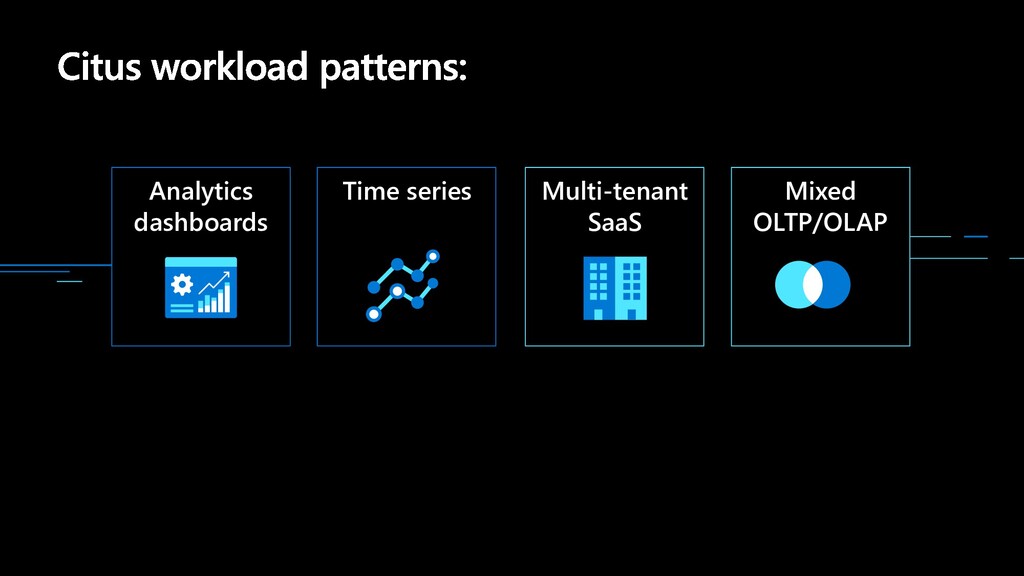 Citus workload patterns:

Analytics dashboards

Time series

Multi-tenant SaaS

Mixed OLTP/OLAP